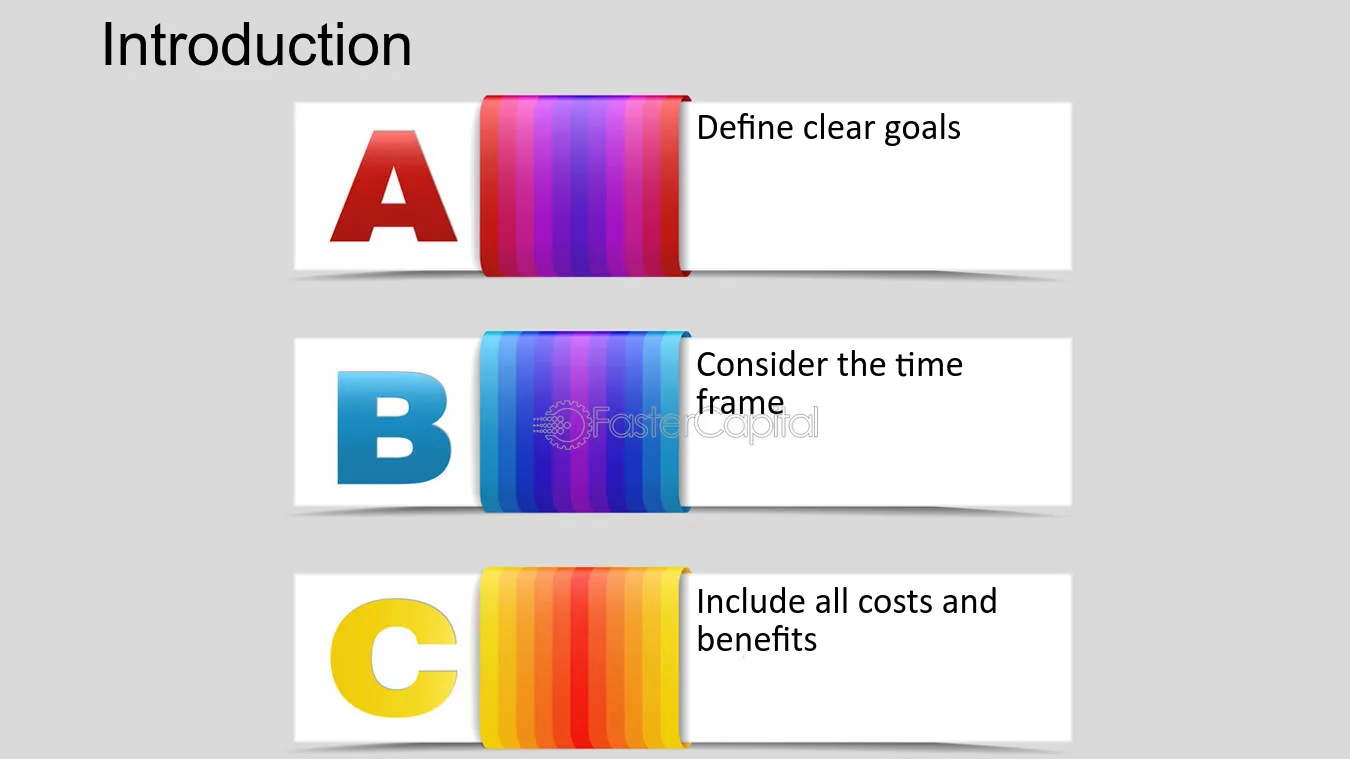 Introduction

A

Define clear goals

B

Consider the time frame

C

Include all costs and benefits

FasterCapital